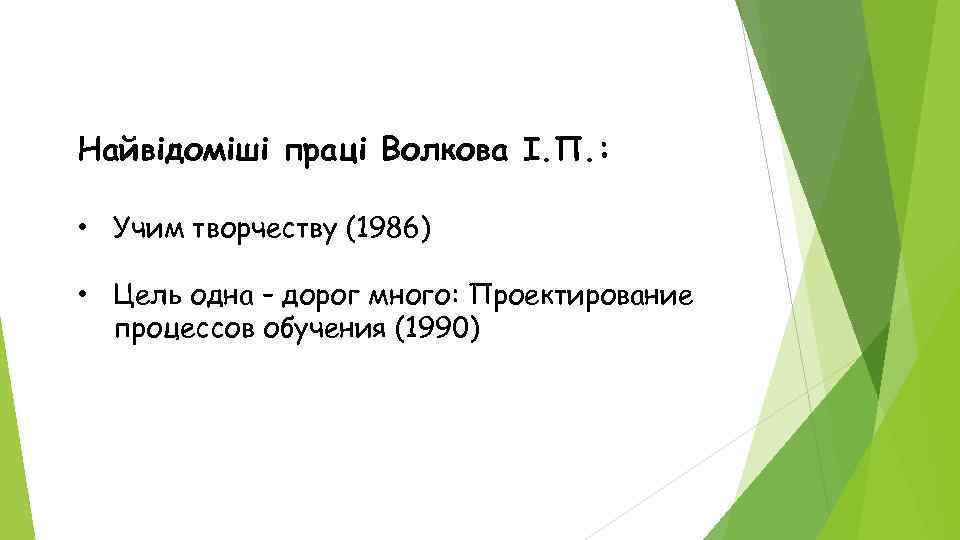 Найвідоміші праці Волкова І.П.:

• Учим творчеству (1986)

• Цель одна – дорог много: Проектирование процессов обучения (1990)